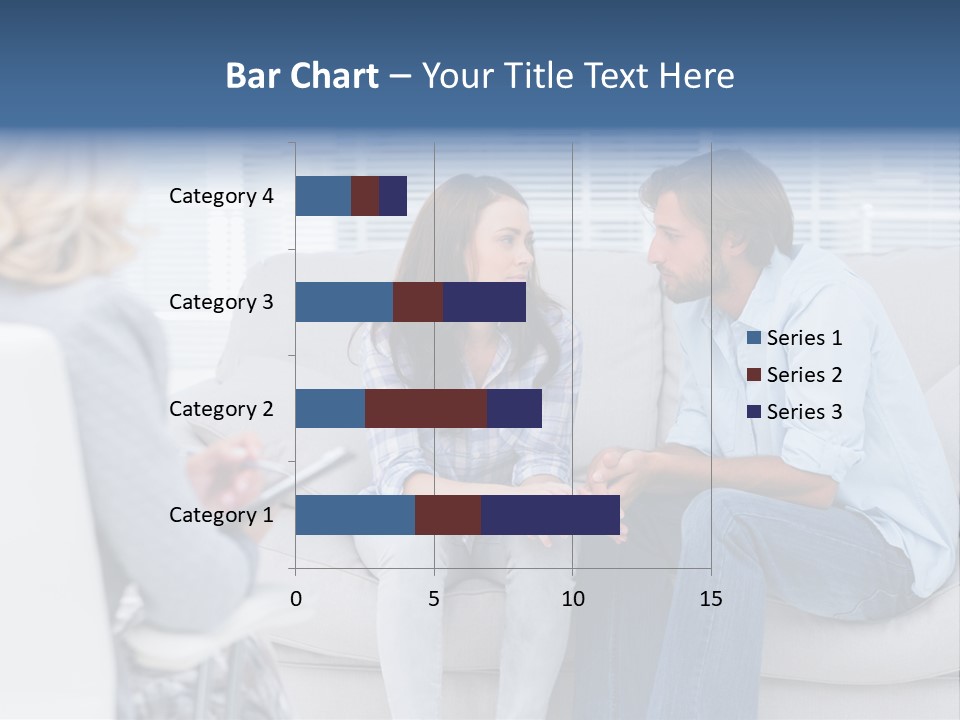 Bar Chart – Your Title Text Here

Category 4
Category 3
Category 2
Category 1

0
5
10
15

Series 1
Series 2
Series 3